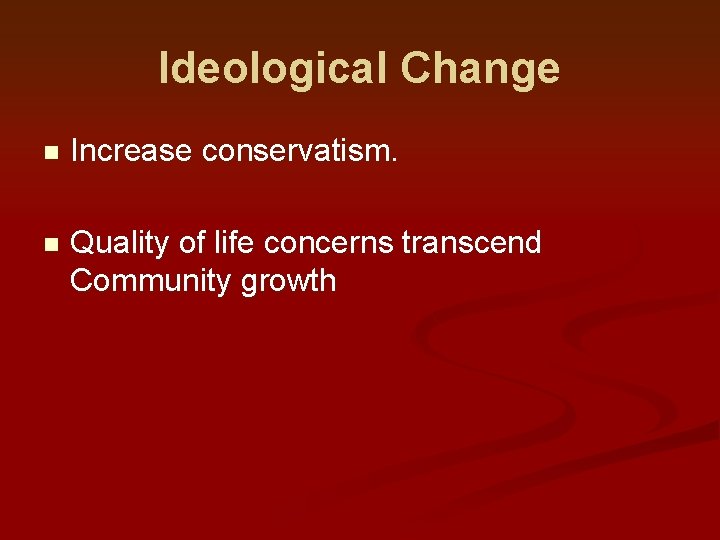 Ideological Change

- Increase conservatism.

- Quality of life concerns transcend Community growth